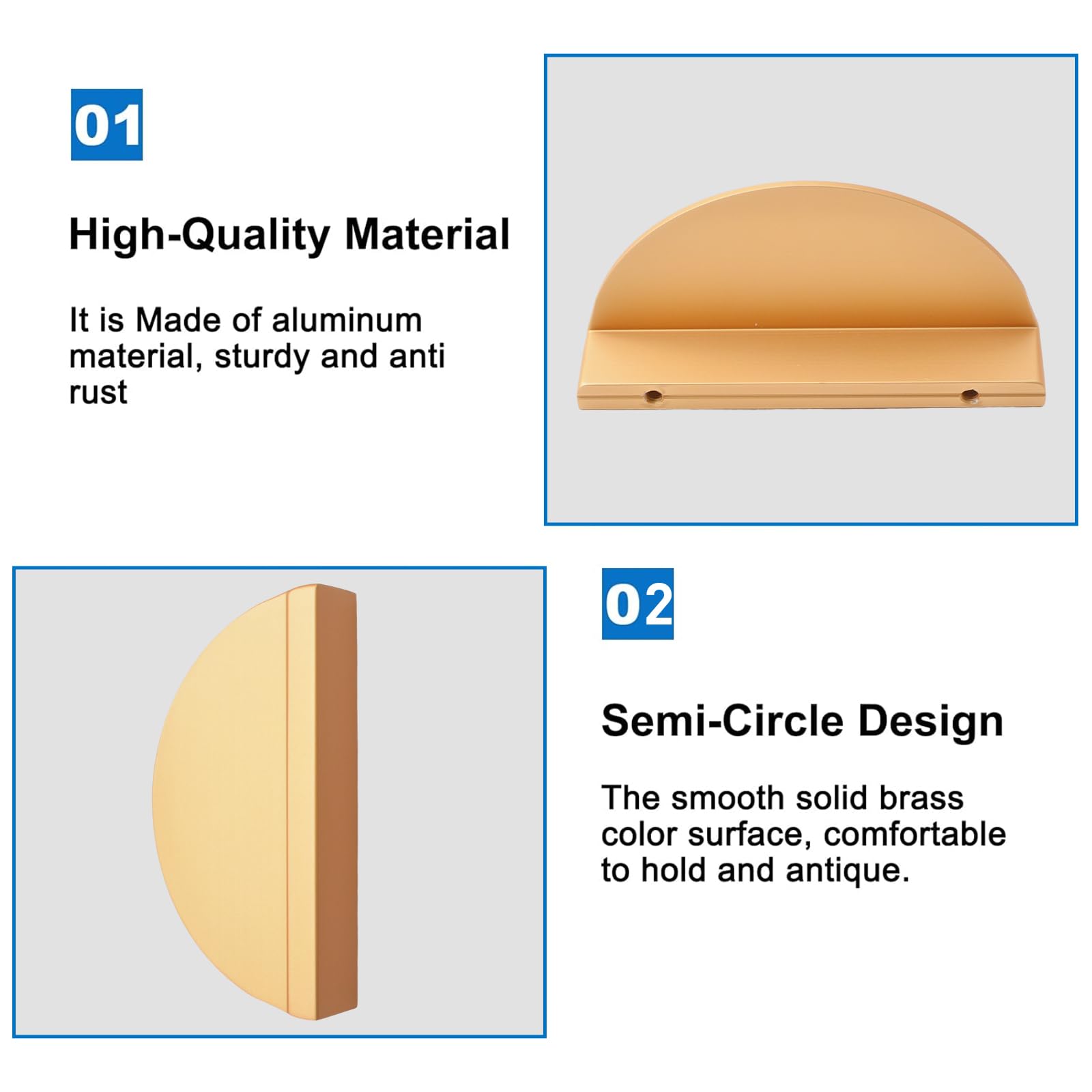 01

High-Quality Material

It is Made of aluminum material, sturdy and anti rust

02

Semi-Circle Design

The smooth solid brass color surface, comfortable to hold and antique.